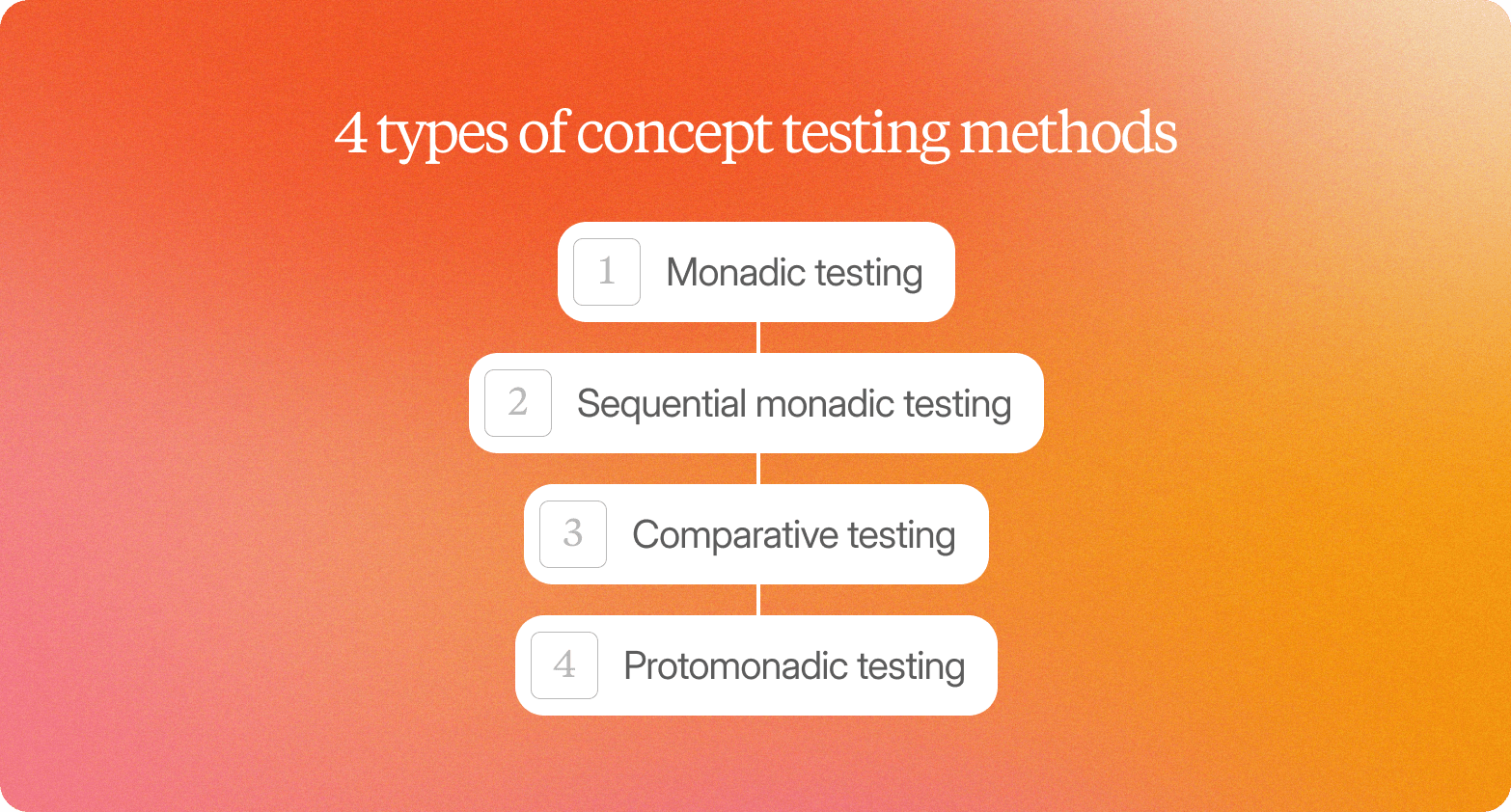 4 types of concept testing methods

1 Monadic testing

2 Sequential monadic testing

3 Comparative testing

4 Protomonadic testing